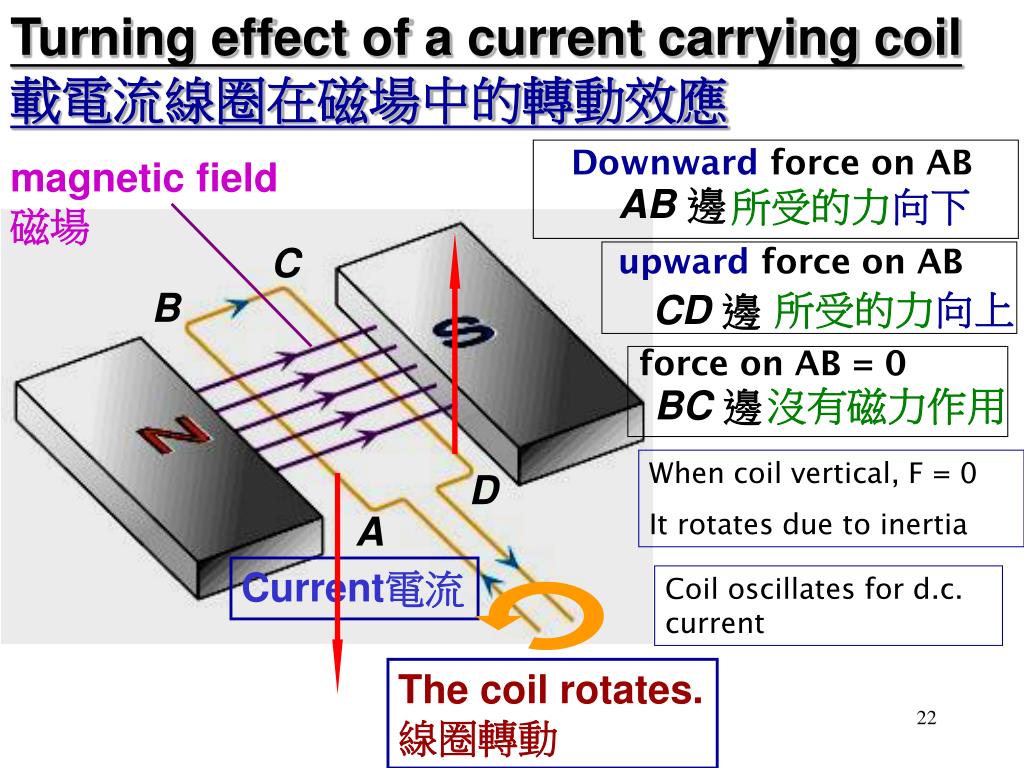 Turning effect of a current carrying coil
載電流線圈在磁場中的轉動效應

magnetic field
磁場

Downward force on AB
AB 邊所受的力向下

upward force on AB
CD 邊 所受的力向上

force on AB = 0
BC 邊沒有磁力作用

When coil vertical, F = 0

It rotates due to inertia

Coil oscillates for d.c. current

C

B

S

N

D

A

Current電流

The coil rotates.
線圈轉動

22